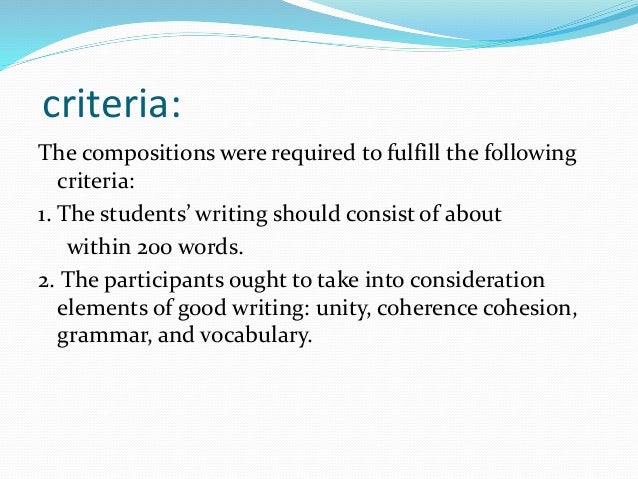 criteria:

The compositions were required to fulfill the following criteria:

1. The students' writing should consist of about within 200 words.

2. The participants ought to take into consideration elements of good writing: unity, coherence cohesion, grammar, and vocabulary.